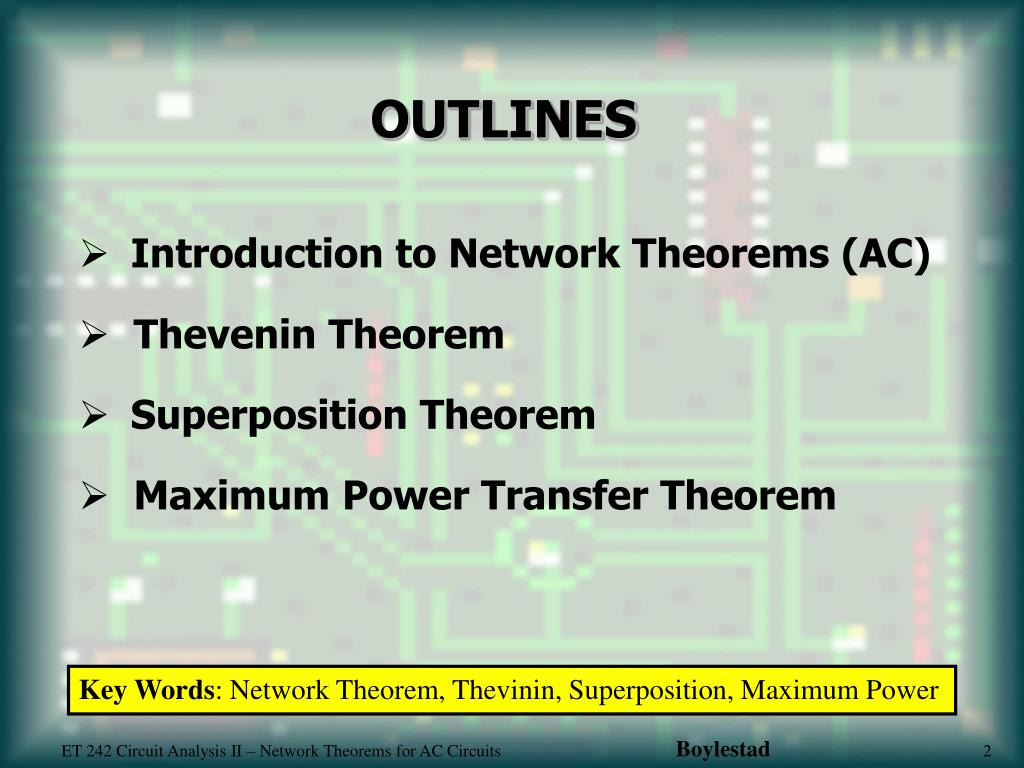 OUTLINES

➢ Introduction to Network Theorems (AC)

➢ Thevenin Theorem

➢ Superposition Theorem

➢ Maximum Power Transfer Theorem

Key Words: Network Theorem, Thevinin, Superposition, Maximum Power

ET 242 Circuit Analysis II – Network Theorems for AC Circuits

Boylestad

2